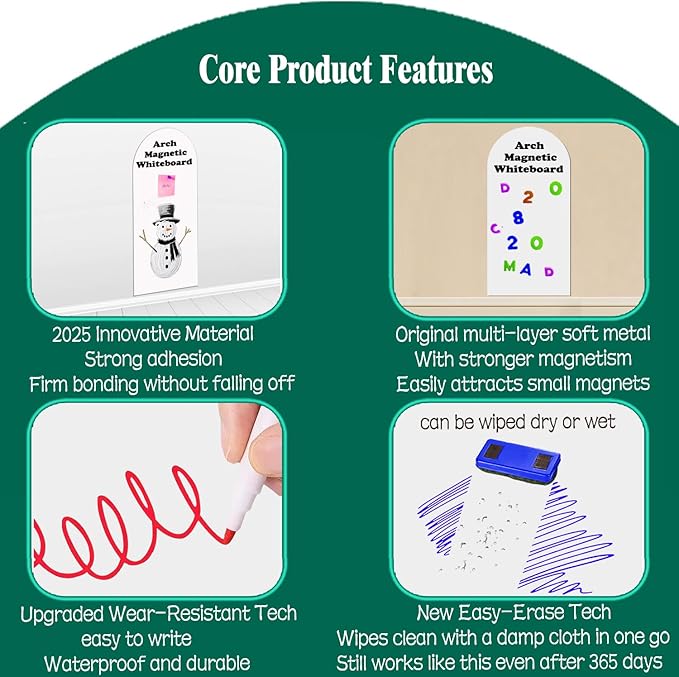 Core Product Features

Arch Magnetic Whiteboard

2025 Innovative Material
Strong adhesion
Firm bonding without falling off

Arch Magnetic Whiteboard

D 2 0
8
C
2 0
M A D

Original multi-layer soft metal
With stronger magnetism
Easily attracts small magnets

Upgraded Wear-Resistant Tech
easy to write
Waterproof and durable

can be wiped dry or wet

New Easy-Erase Tech
Wipes clean with a damp cloth in one go
Still works like this even after 365 days